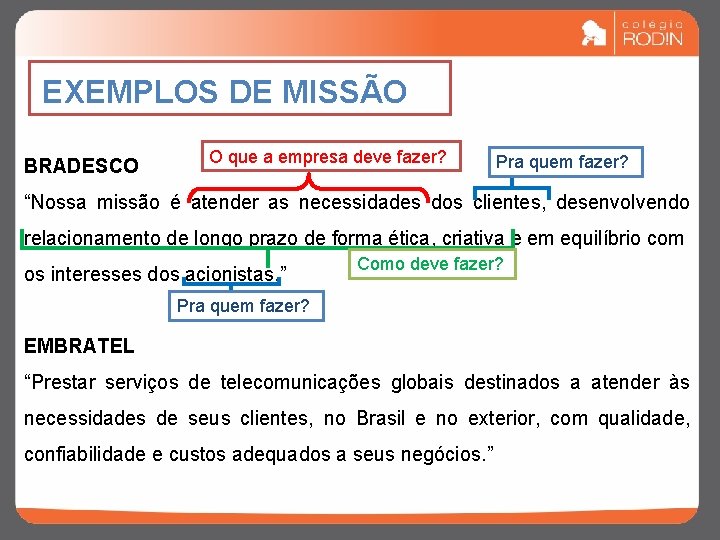 colégio RODIN

EXEMPLOS DE MISSÃO

BRADESCO

O que a empresa deve fazer?

Pra quem fazer?

“Nossa missão é atender as necessidades dos clientes, desenvolvendo relacionamento de longo prazo de forma ética, criativa e em equilíbrio com os interesses dos acionistas.”

Como deve fazer?

Pra quem fazer?

EMBRATEL

“Prestar serviços de telecomunicações globais destinados a atender às necessidades de seus clientes, no Brasil e no exterior, com qualidade, confiabilidade e custos adequados a seus negócios.”